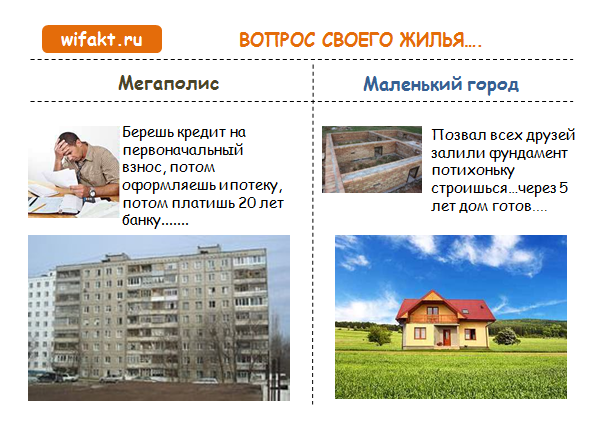 wifakt.ru

ВОПРОС СВОЕГО ЖИЛЬЯ....

Мегаполис

Берешь кредит на первоначальный взнос, потом оформляешь ипотеку, потом платишь 20 лет банку.......

Маленький город

Позвал всех друзей залили фундамент потихоньку строишься...через 5 лет дом готов....